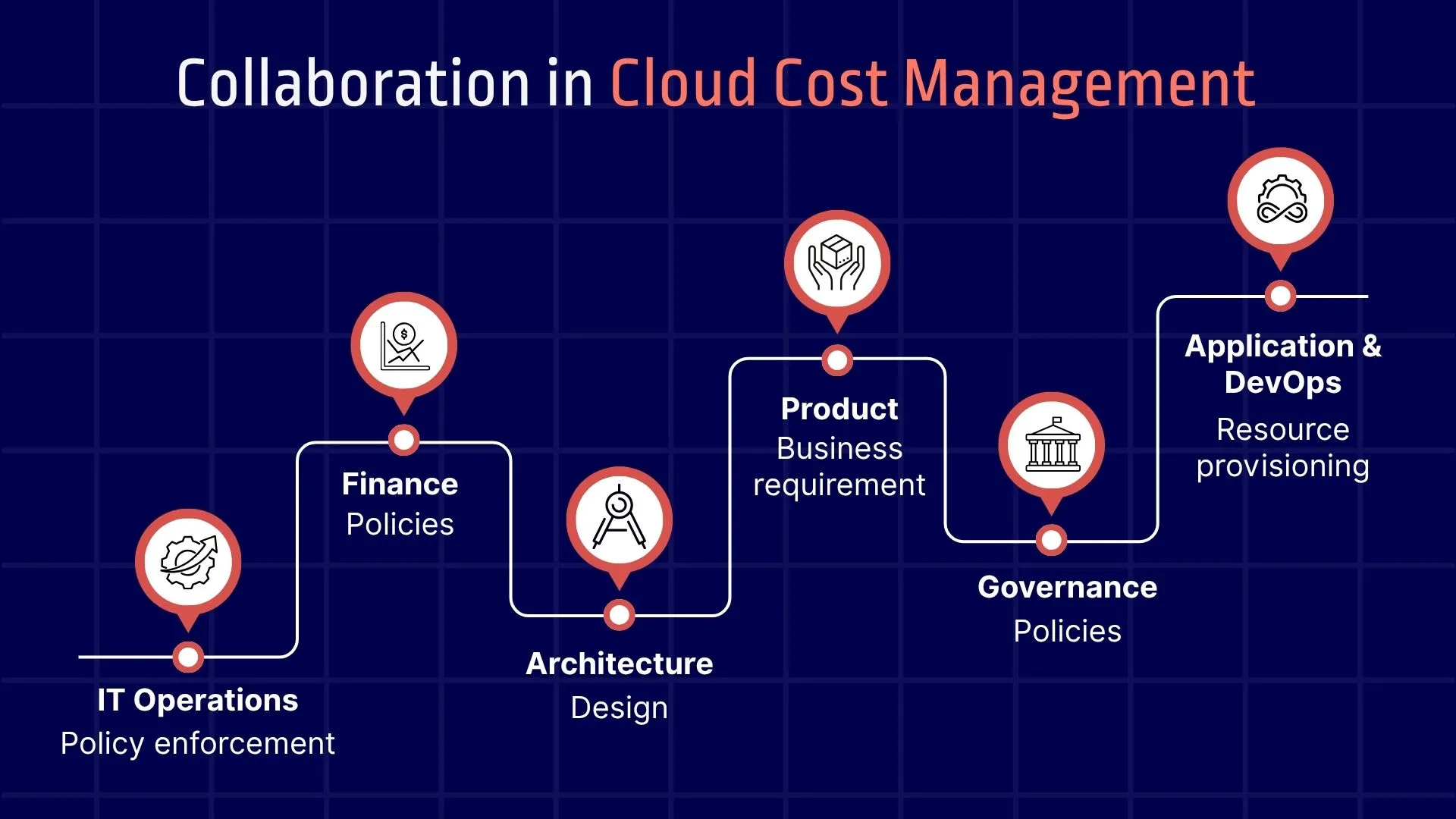 Collaboration in Cloud Cost Management

IT Operations
Policy enforcement

Finance
Policies

Architecture
Design

Product
Business requirement

Governance
Policies

Application & DevOps
Resource provisioning